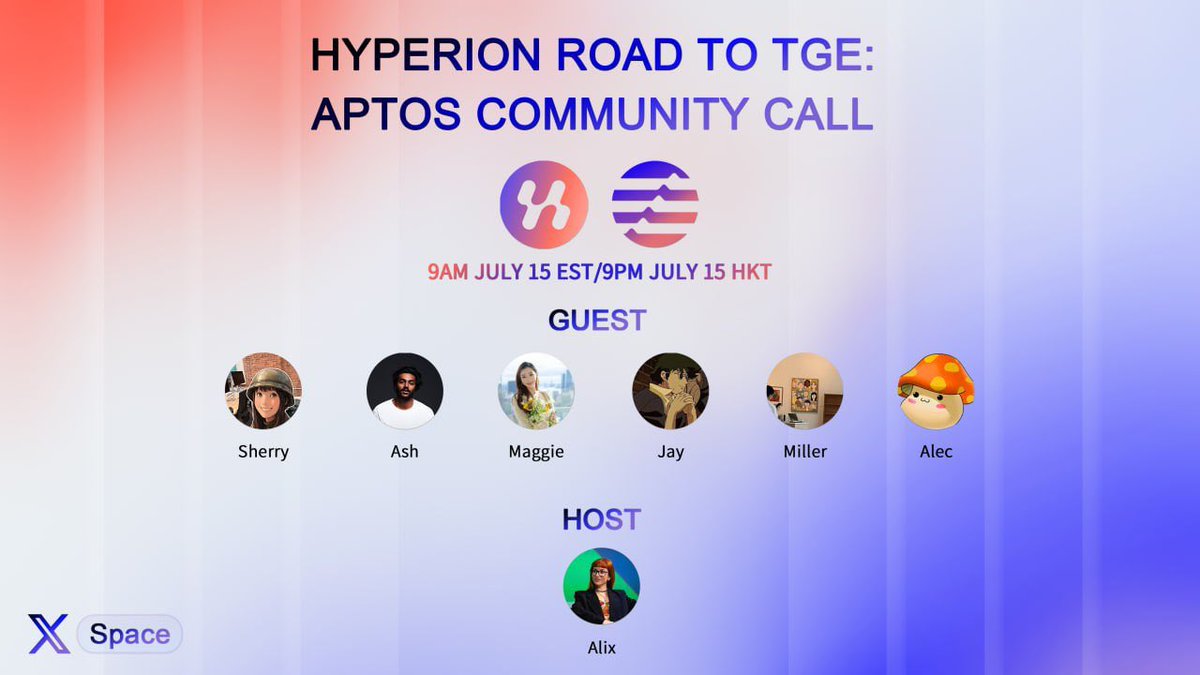 HYPERION ROAD TO TGE:
APTOS COMMUNITY CALL

9AM JULY 15 EST/9PM JULY 15 HKT

GUEST

Sherry
Ash
Maggie
Jay
Miller
Alec

HOST

Alix

X Space